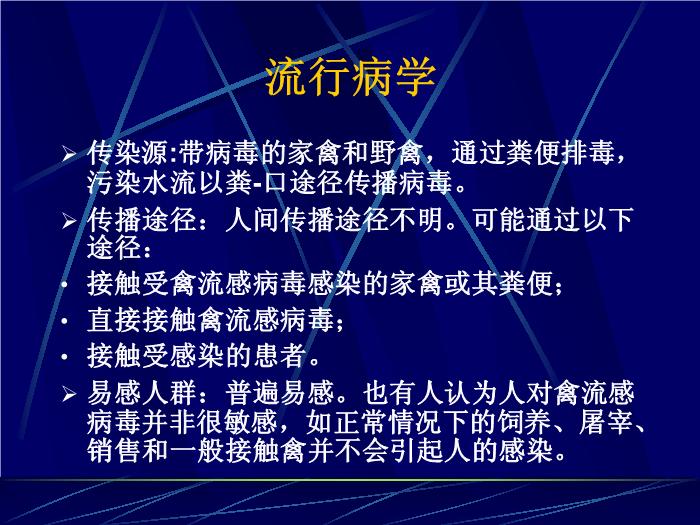 流行病学

➢ 传染源:带病毒的家禽和野禽，通过粪便排毒，污染水流以粪-口途径传播病毒。

➢ 传播途径：人间传播途径不明。可能通过以下途径：

• 接触受禽流感病毒感染的家禽或其粪便;

• 直接接触禽流感病毒;

• 接触受感染的患者。

➢ 易感人群：普遍易感。也有人认为人对禽流感病毒并非很敏感，如正常情况下的饲养、屠宰、销售和一般接触禽并不会引起人的感染。